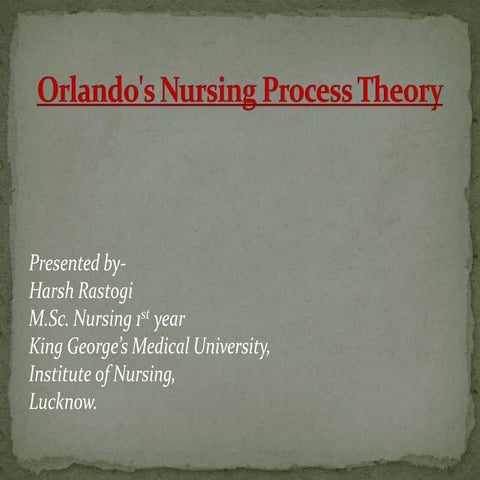 Orlando's Nursing Process Theory

Presented by-
Harsh Rastogi
M.Sc. Nursing 1$^{st}$ year
King George's Medical University,
Institute of Nursing,
Lucknow.